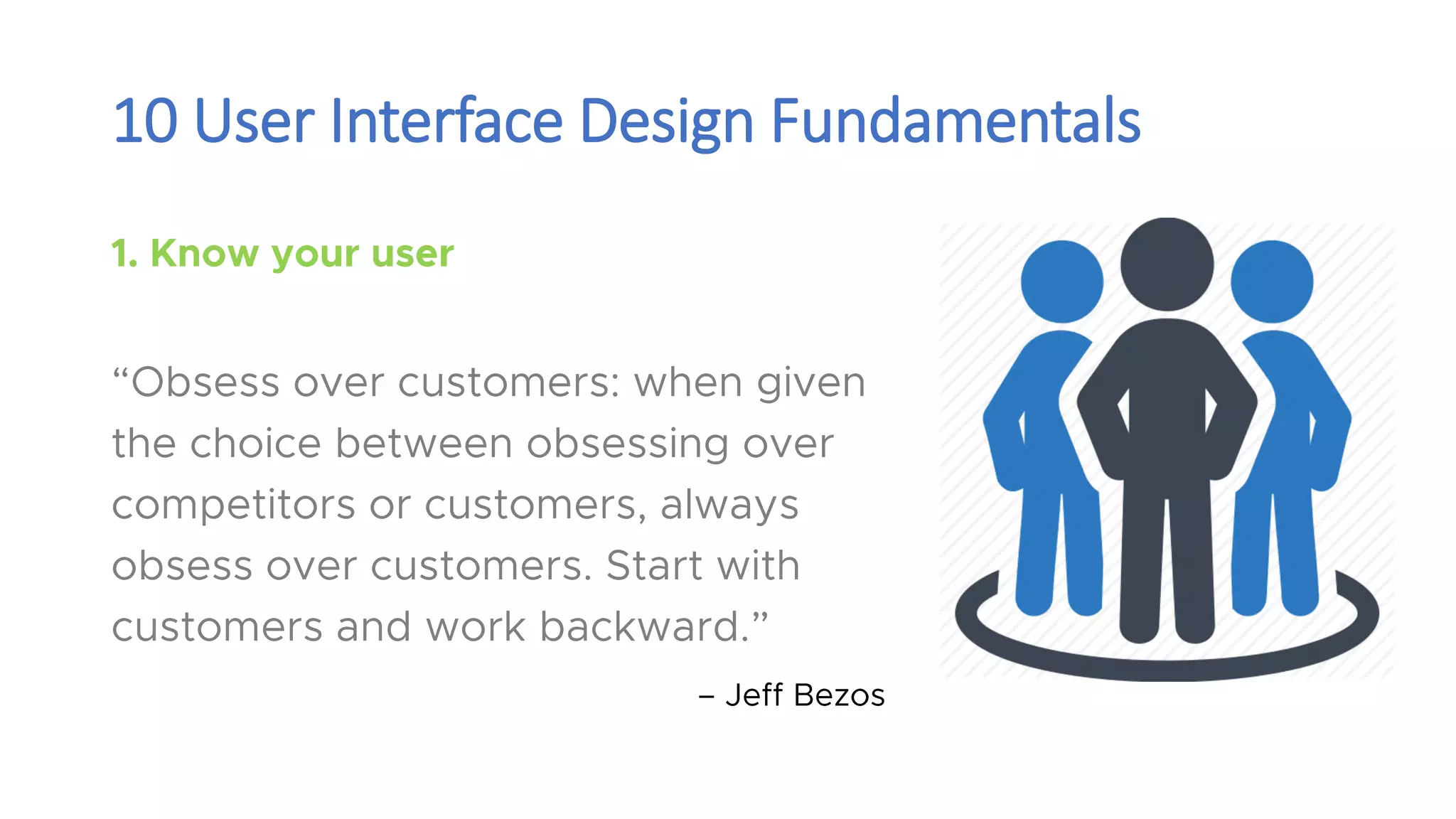 10 User Interface Design Fundamentals

1. Know your user

“Obsess over customers: when given the choice between obsessing over competitors or customers, always obsess over customers. Start with customers and work backward.”

– Jeff Bezos